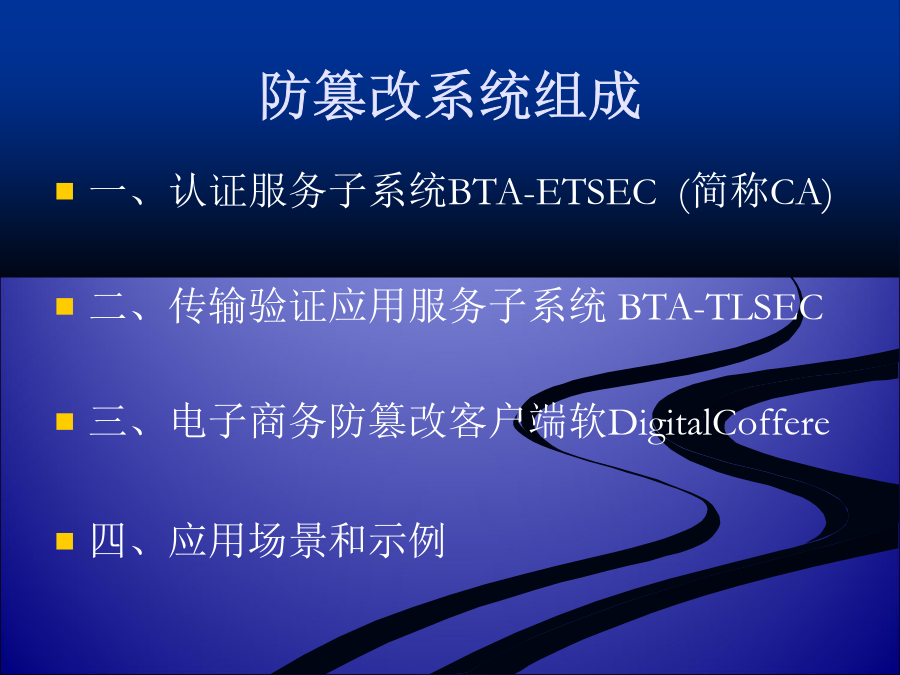 防篡改系统组成

一、认证服务子系统BTA-ETSEC (简称CA)

二、传输验证应用服务子系统 BTA-TLSEC

三、电子商务防篡改客户端软DigitalCoffere

四、应用场景和示例